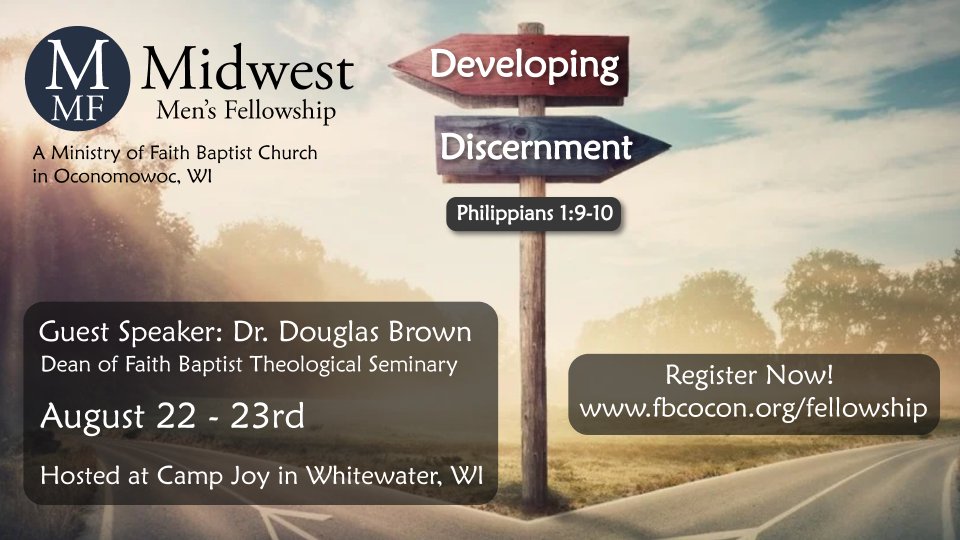 M
MF
Midwest
Men's Fellowship

A Ministry of Faith Baptist Church in Oconomowoc, WI

Developing

Discernment

Philippians 1:9-10

Guest Speaker: Dr. Douglas Brown
Dean of Faith Baptist Theological Seminary

August 22 - 23rd

Hosted at Camp Joy in Whitewater, WI

Register Now!
www.fbcocon.org/fellowship